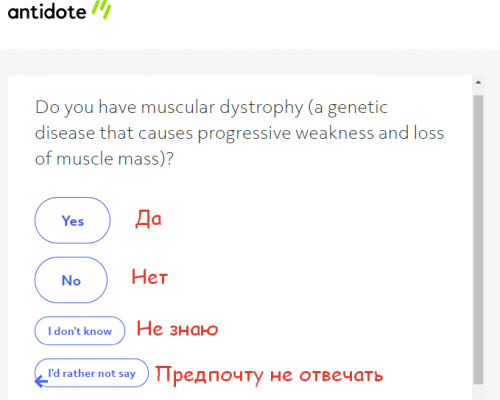 antidote

Do you have muscular dystrophy (a genetic disease that causes progressive weakness and loss of muscle mass)?

Yes
Да

No
Нет

I don't know
Не знаю

I'd rather not say
Предпочту не отвечать